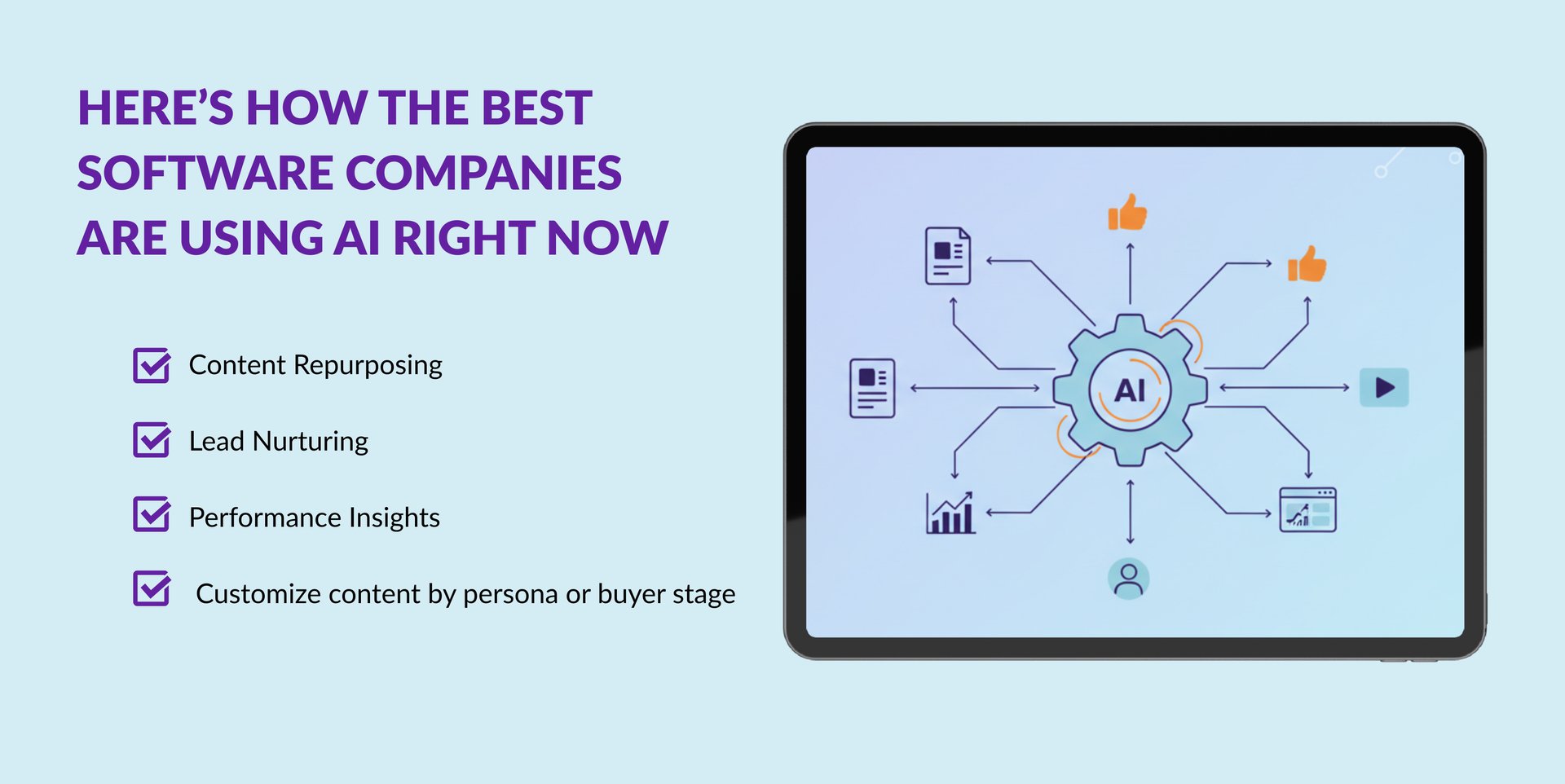 HERE'S HOW THE BEST SOFTWARE COMPANIES ARE USING AI RIGHT NOW

Content Repurposing

Lead Nurturing

Performance Insights

Customize content by persona or buyer stage

AI